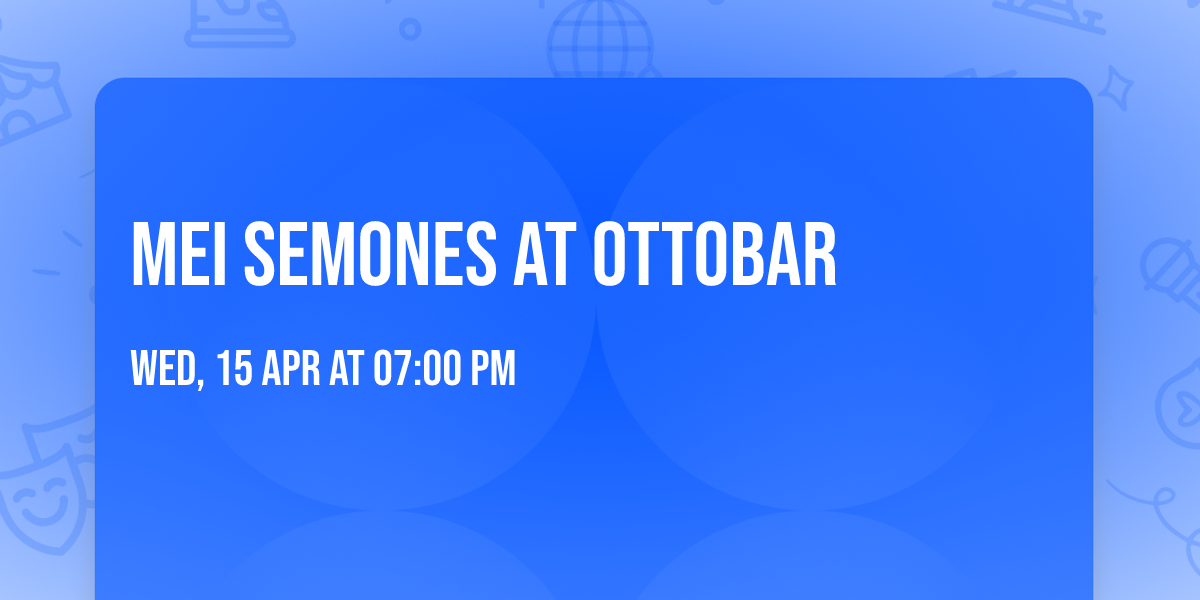 MEI SEMONES AT OTTOBAR

WED, 15 APR AT 07:00 PM